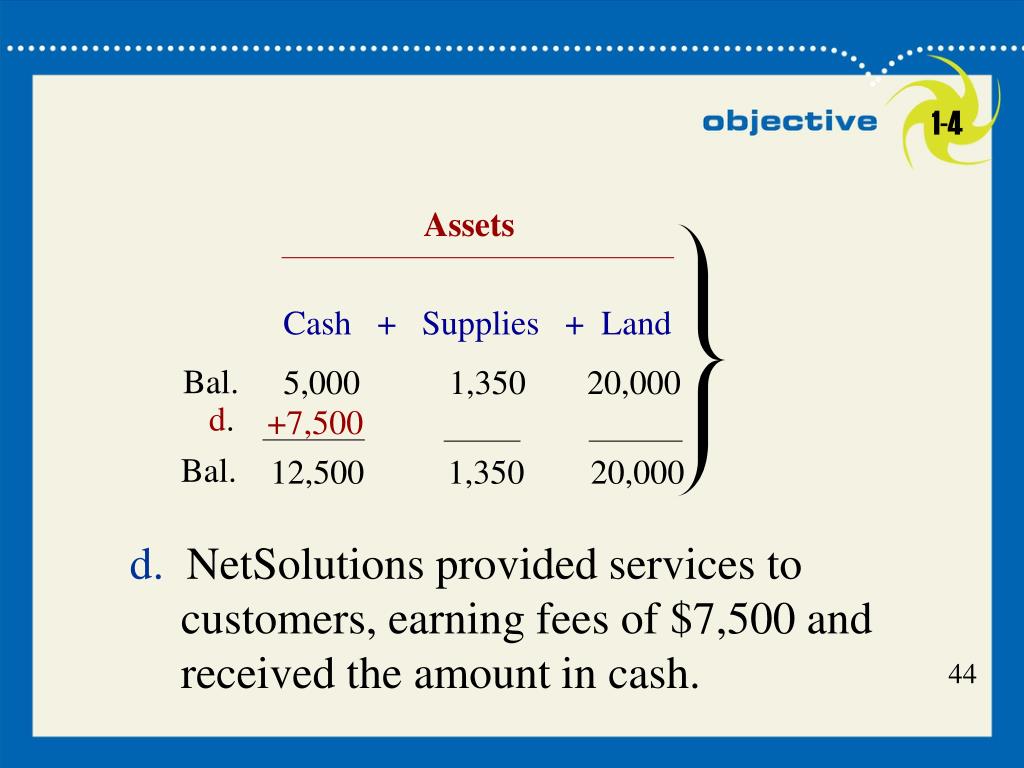 objective 1-4

Assets

| | Cash | + | Supplies | + | Land |
|---|---|---|---|---|---|
| Bal. | 5,000 | | 1,350 | | 20,000 |
| d. | +7,500 | | | | |
| Bal. | 12,500 | | 1,350 | | 20,000 |

d. NetSolutions provided services to customers, earning fees of $7,500 and received the amount in cash.

44